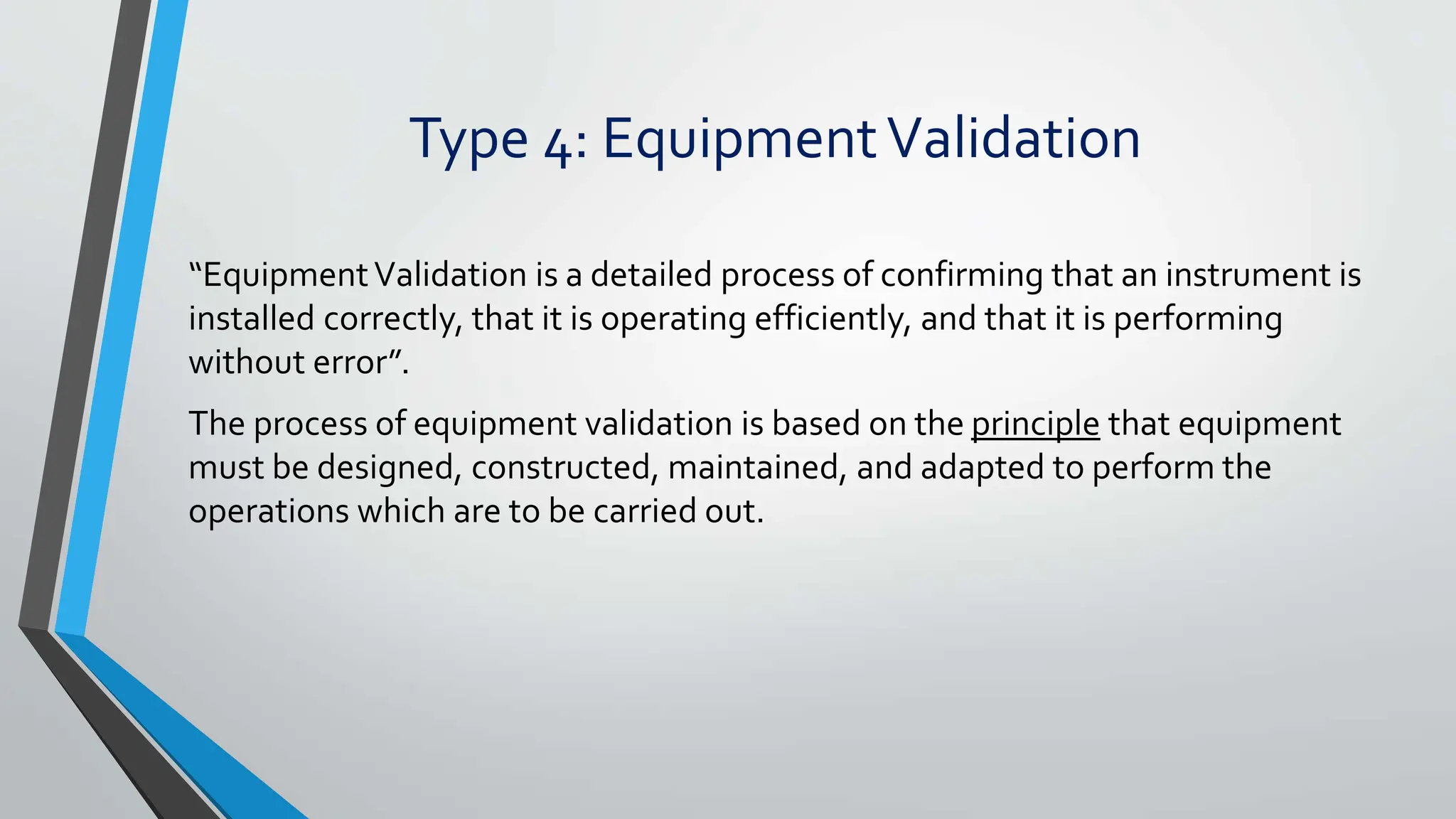 Type 4: Equipment Validation

“Equipment Validation is a detailed process of confirming that an instrument is installed correctly, that it is operating efficiently, and that it is performing without error”.

The process of equipment validation is based on the principle that equipment must be designed, constructed, maintained, and adapted to perform the operations which are to be carried out.